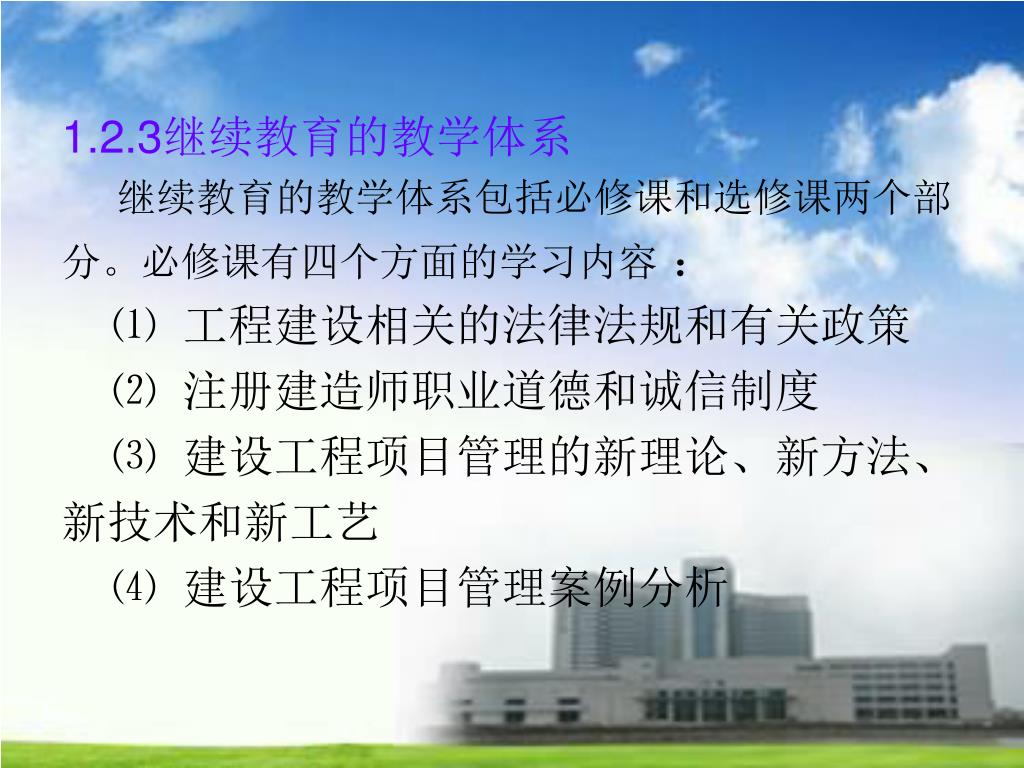 1.2.3继续教育的教学体系

继续教育的教学体系包括必修课和选修课两个部分。必修课有四个方面的学习内容 ：

⑴ 工程建设相关的法律法规和有关政策

⑵ 注册建造师职业道德和诚信制度

⑶ 建设工程项目管理的新理论、新方法、新技术和新工艺

⑷ 建设工程项目管理案例分析